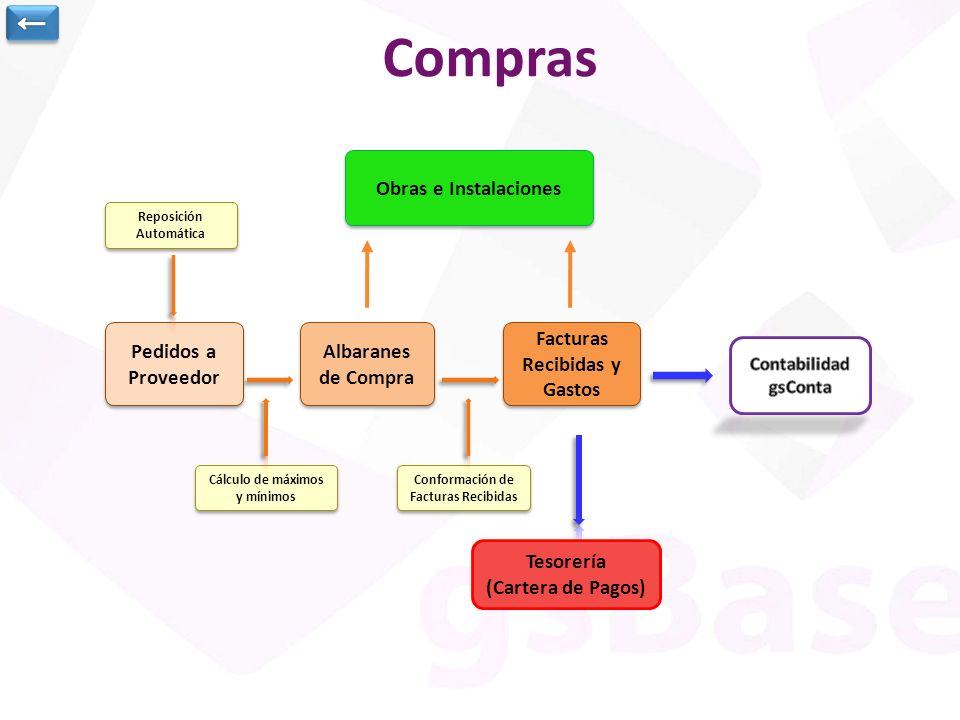 Compras

Obras e Instalaciones

Reposición Automática

Pedidos a Proveedor

Albaranes de Compra

Facturas Recibidas y Gastos

Contabilidad gsConta

Cálculo de máximos y mínimos

Conformación de Facturas Recibidas

Tesorería (Cartera de Pagos)

gsBase